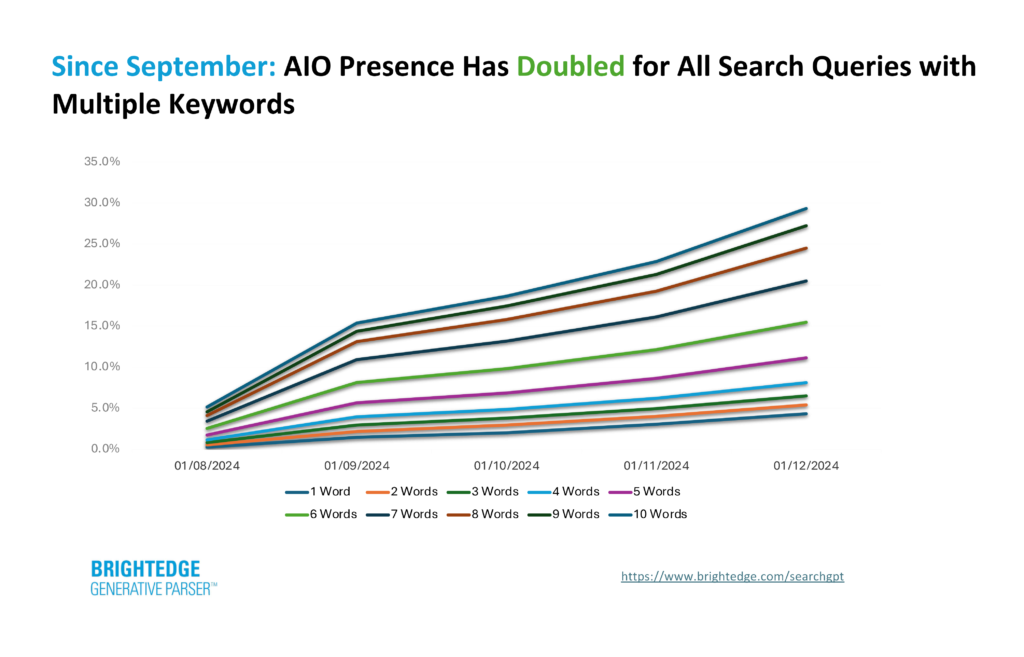 Since September: AIO Presence Has Doubled for All Search Queries with Multiple Keywords

35.0%
30.0%
25.0%
20.0%
15.0%
10.0%
5.0%
0.0%

01/08/2024
01/09/2024
01/10/2024
01/11/2024
01/12/2024

1 Word
2 Words
3 Words
4 Words
5 Words
6 Words
7 Words
8 Words
9 Words
10 Words

BRIGHTEDGE
GENERATIVE PARSER™

https://www.brightedge.com/searchgpt